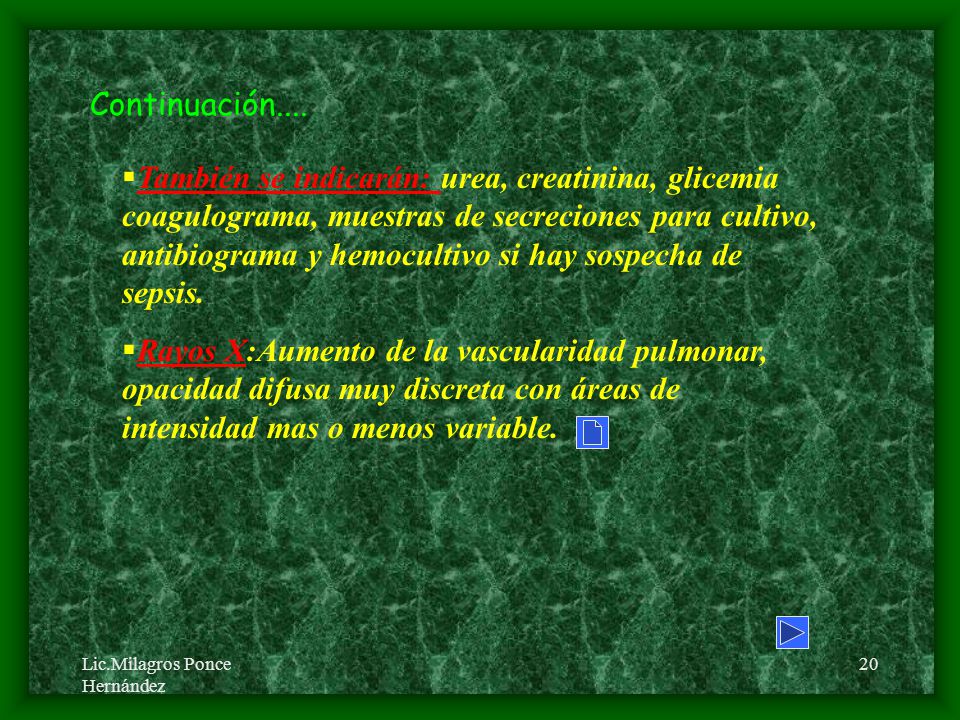 Continuación….

▪También se indicarán: urea, creatinina, glicemia coagulograma, muestras de secreciones para cultivo, antibiograma y hemocultivo si hay sospecha de sepsis.

▪Rayos X:Aumento de la vascularidad pulmonar, opacidad difusa muy discreta con áreas de intensidad mas o menos variable.

Lic.Milagros Ponce Hernández

20